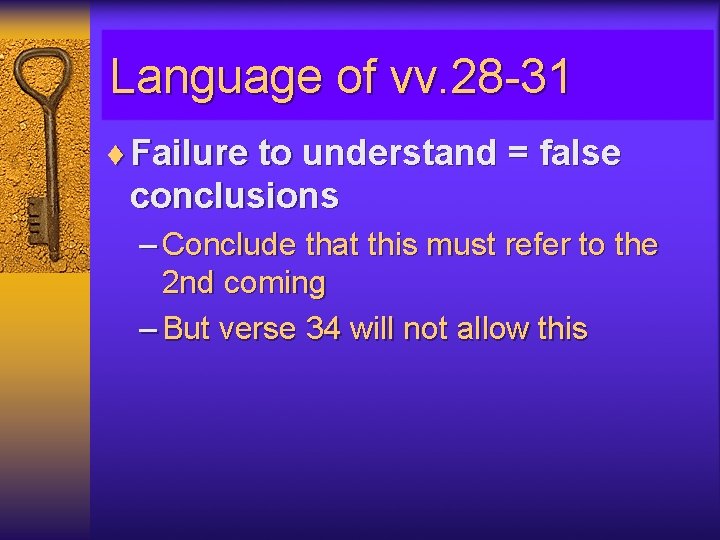 Language of vv.28-31

♦ Failure to understand = false conclusions

– Conclude that this must refer to the 2nd coming

– But verse 34 will not allow this